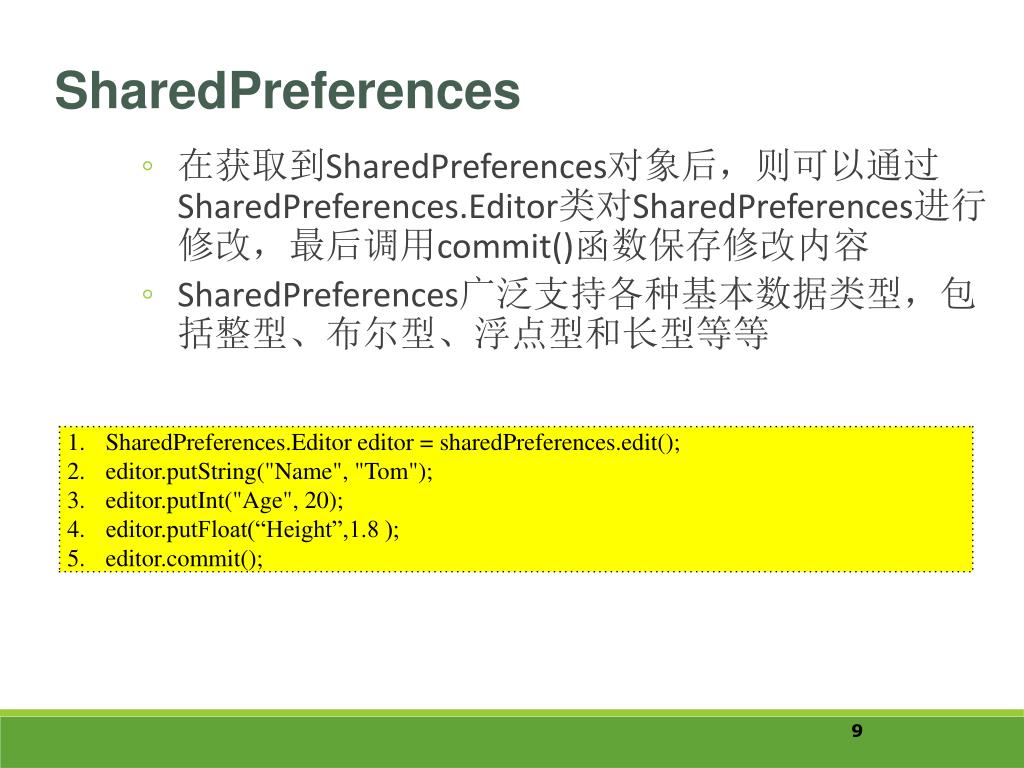 SharedPreferences

◦ 在获取到SharedPreferences对象后，则可以通过SharedPreferences.Editor类对SharedPreferences进行修改，最后调用commit()函数保存修改内容
◦ SharedPreferences广泛支持各种基本数据类型，包括整型、布尔型、浮点型和长型等等

1. SharedPreferences.Editor editor = sharedPreferences.edit();
2. editor.putString("Name", "Tom");
3. editor.putInt("Age", 20);
4. editor.putFloat(“Height”,1.8 );
5. editor.commit();

9